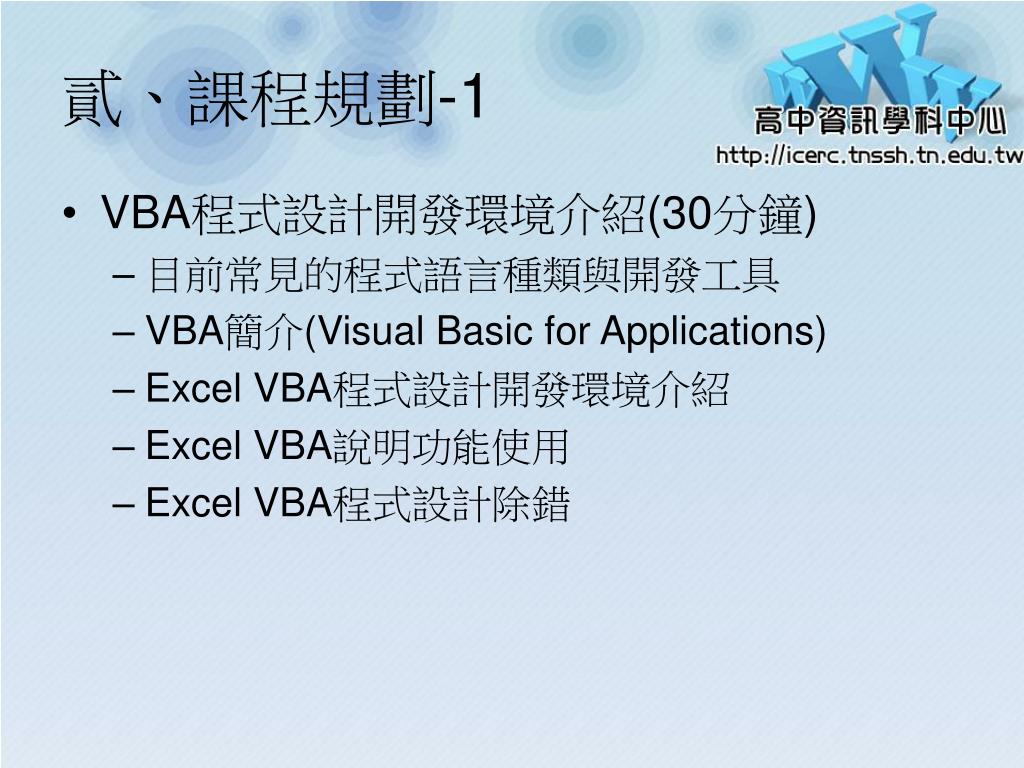 貳、課程規劃-1

WWW
高中資訊學科中心
http://icerc.tnssh.tn.edu.tw

• VBA程式設計開發環境介紹(30分鐘)
– 目前常見的程式語言種類與開發工具
– VBA簡介(Visual Basic for Applications)
– Excel VBA程式設計開發環境介紹
– Excel VBA說明功能使用
– Excel VBA程式設計除錯